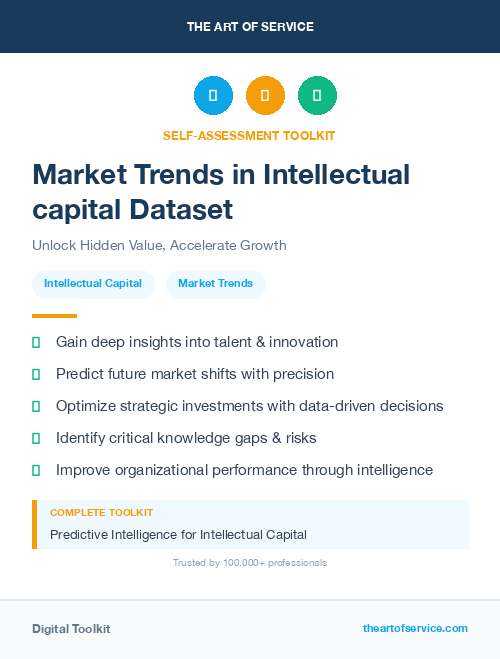 THE ART OF SERVICE

SELF-ASSESSMENT TOOLKIT

Market Trends in Intellectual capital Dataset

Unlock Hidden Value, Accelerate Growth

Intellectual Capital

Market Trends

Gain deep insights into talent & innovation

Predict future market shifts with precision

Optimize strategic investments with data-driven decisions

Identify critical knowledge gaps & risks

Improve organizational performance through intelligence

COMPLETE TOOLKIT

Predictive Intelligence for Intellectual Capital

Trusted by 100,000+ professionals

Digital Toolkit

theartofservice.com